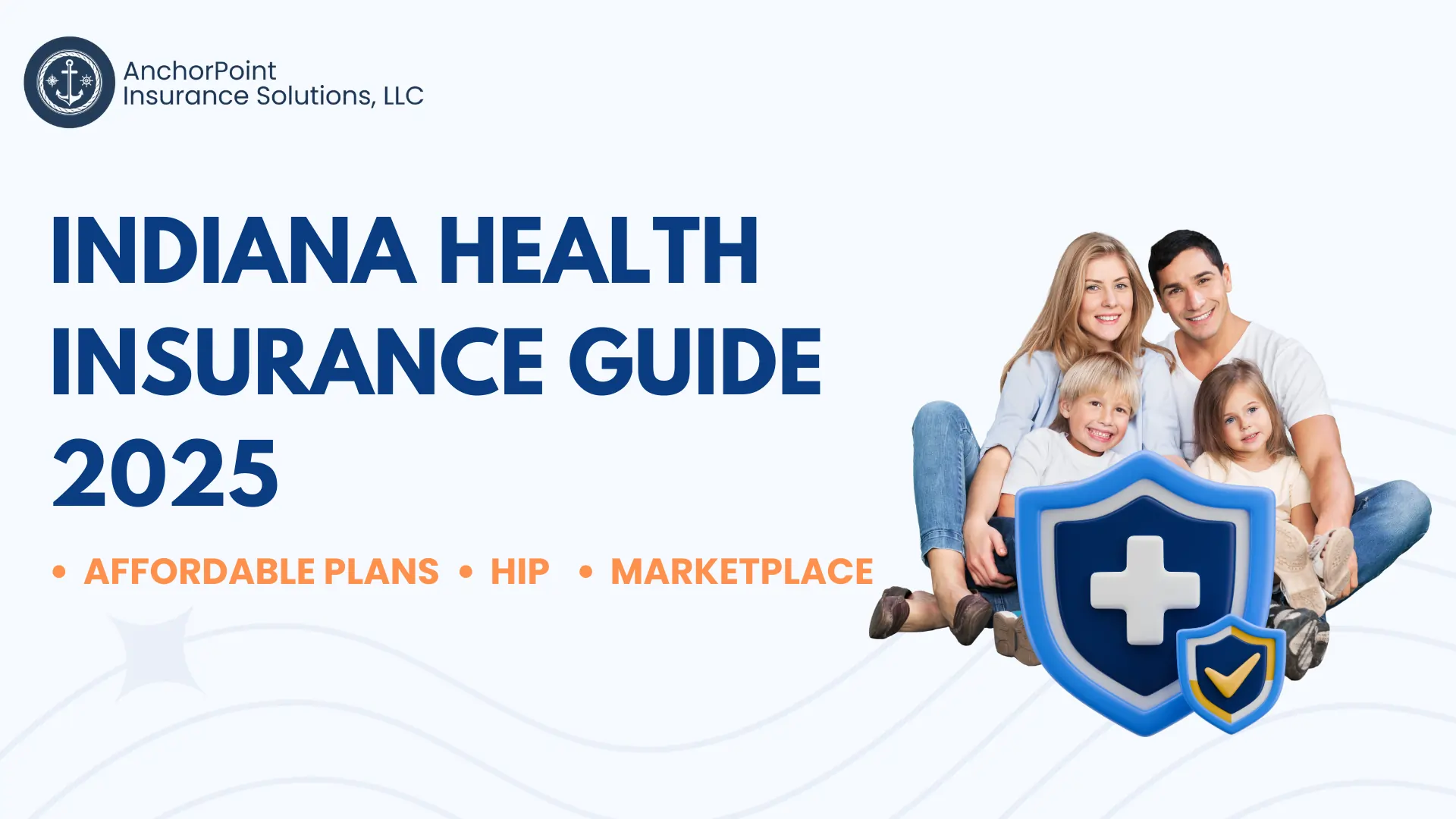 AnchorPoint
Insurance Solutions, LLC

INDIANA HEALTH INSURANCE GUIDE 2025

• AFFORDABLE PLANS • HIP • MARKETPLACE